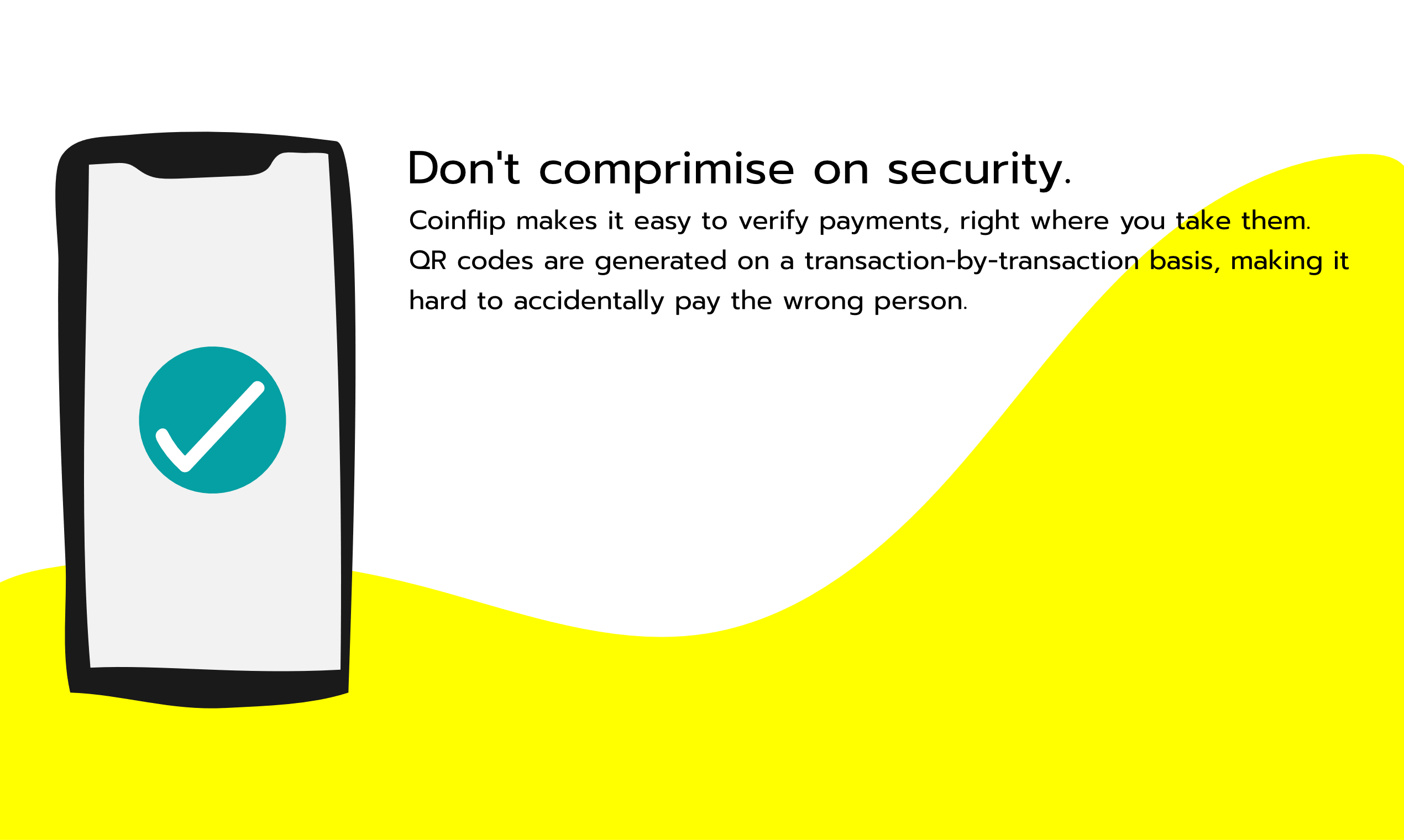 Don't comprimise on security.

Coinflip makes it easy to verify payments, right where you take them. QR codes are generated on a transaction-by-transaction basis, making it hard to accidentally pay the wrong person.